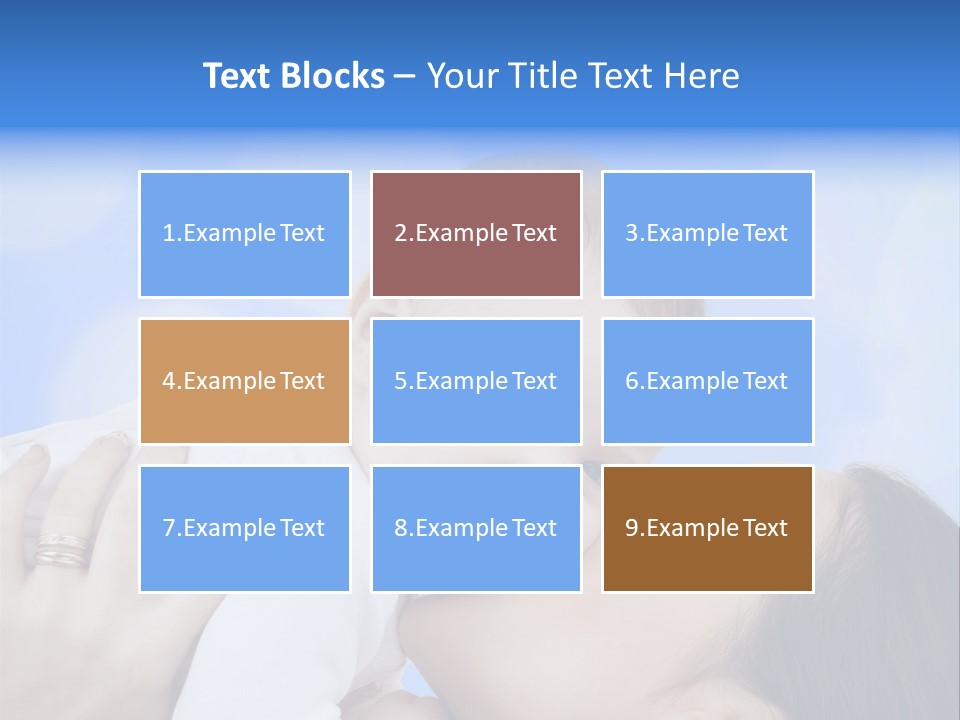 Text Blocks – Your Title Text Here

1.Example Text

2.Example Text

3.Example Text

4.Example Text

5.Example Text

6.Example Text

7.Example Text

8.Example Text

9.Example Text